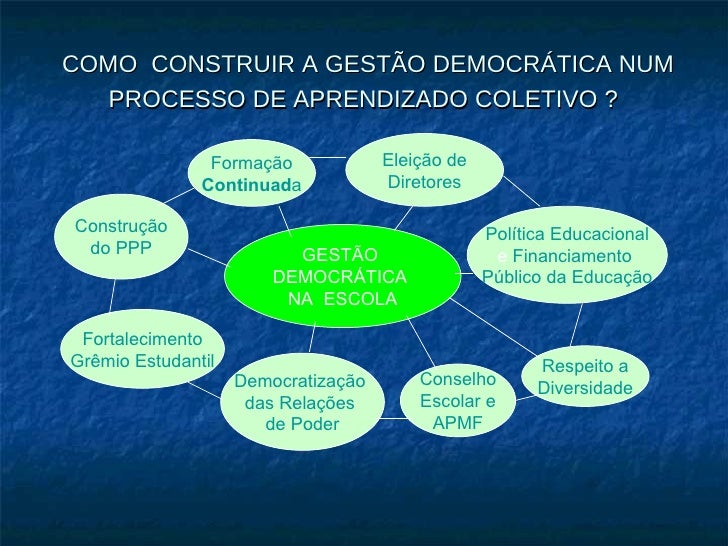 COMO CONSTRUIR A GESTÃO DEMOCRÁTICA NUM PROCESSO DE APRENDIZADO COLETIVO ?

Formação Continuada

Eleição de Diretores

Construção do PPP

GESTÃO DEMOCRÁTICA NA ESCOLA

Política Educacional e Financiamento Público da Educação

Fortalecimento Grêmio Estudantil

Democratização das Relações de Poder

Conselho Escolar e APMF

Respeito a Diversidade